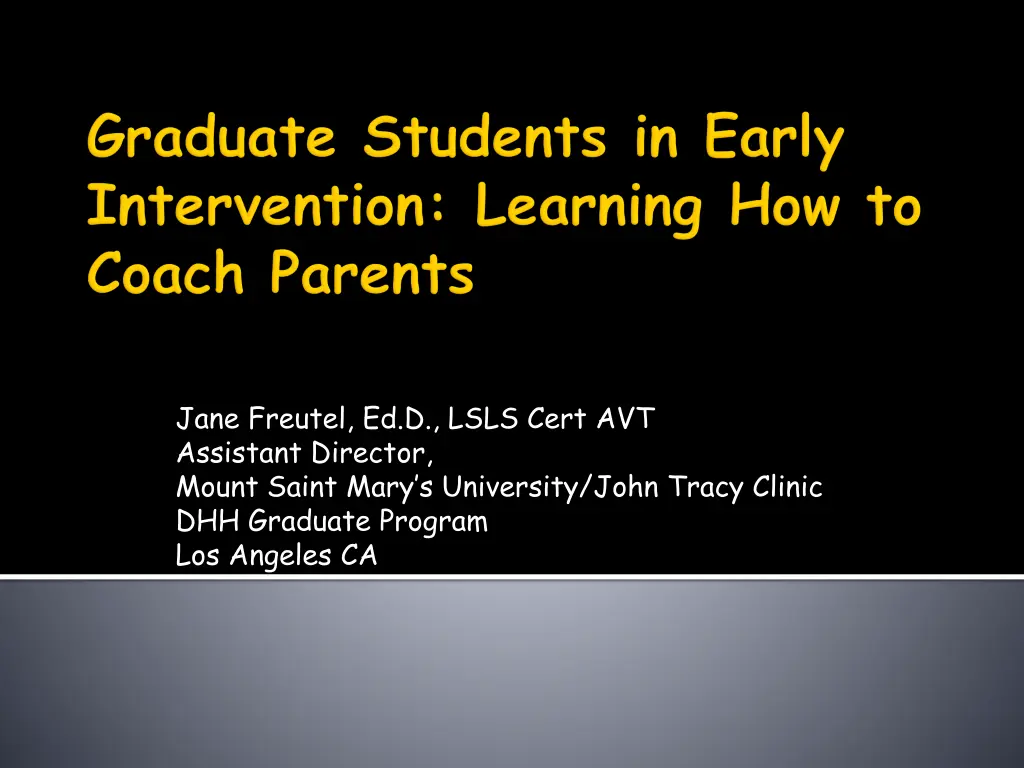 Graduate Students in Early Intervention: Learning How to Coach Parents

Jane Freutel, Ed.D., LSLS Cert AVT
Assistant Director,
Mount Saint Mary's University/John Tracy Clinic
DHH Graduate Program
Los Angeles CA